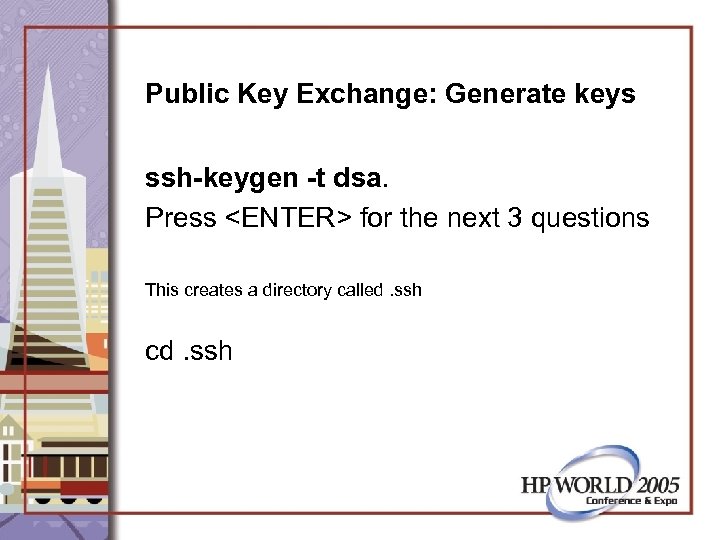 Public Key Exchange: Generate keys

ssh-keygen -t dsa.

Press <ENTER> for the next 3 questions

This creates a directory called .ssh

cd .ssh

HP WORLD 2005
Conference & Expo